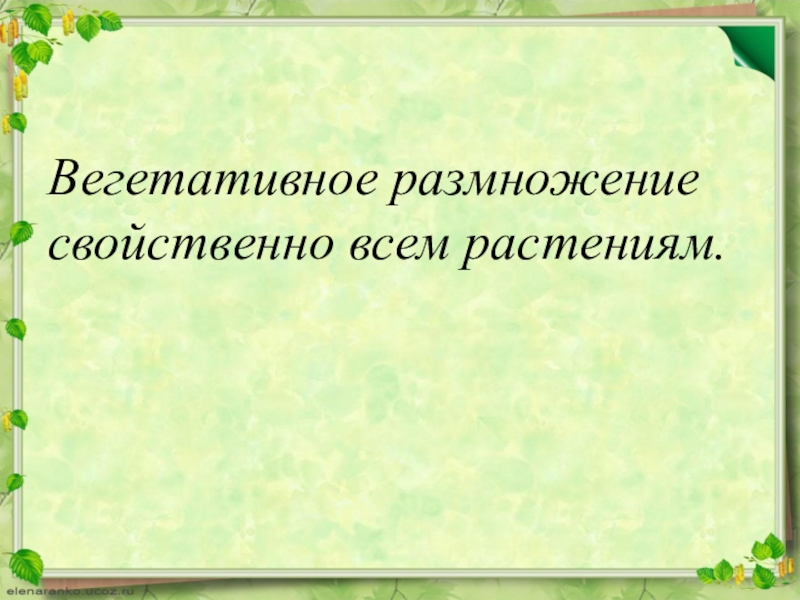 Вегетативное размножение свойственно всем растениям.

elenaranko.ucoz.ru